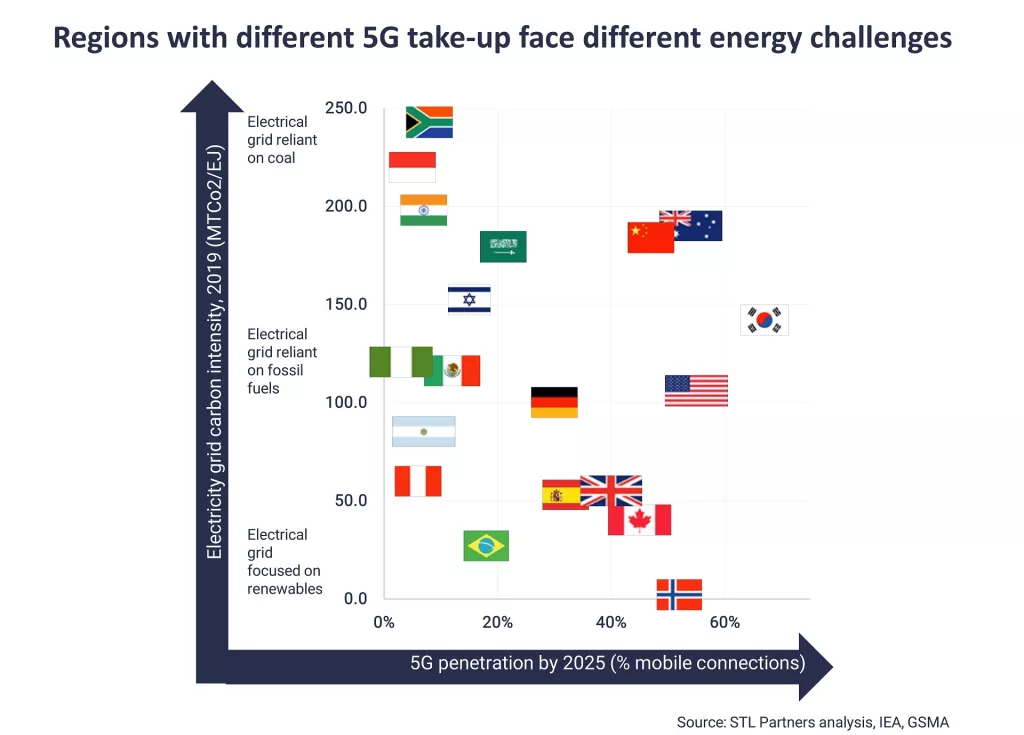 Regions with different 5G take-up face different energy challenges

Electricity grid carbon intensity, 2019 (MTCo2/EJ)

Electrical grid reliant on coal

Electrical grid reliant on fossil fuels

Electrical grid focused on renewables

250.0
200.0
150.0
100.0
50.0
0.0

0%
20%
40%
60%

5G penetration by 2025 (% mobile connections)

Source: STL Partners analysis, IEA, GSMA